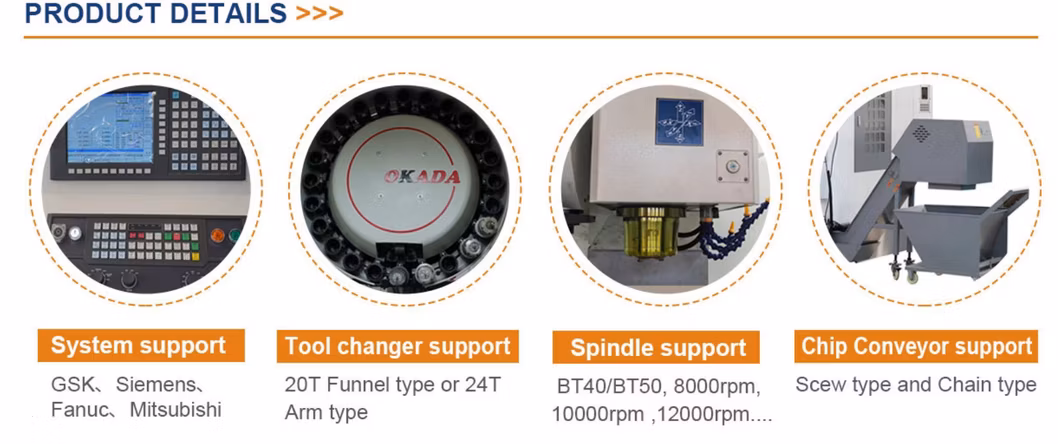 PRODUCT DETAILS >>>

OKADA

System support
GSK、Siemens、Fanuc、Mitsubishi

Tool changer support
20T Funnel type or 24T Arm type

Spindle support
BT40/BT50, 8000rpm, 10000rpm ,12000rpm....

Chip Conveyor support
Scew type and Chain type